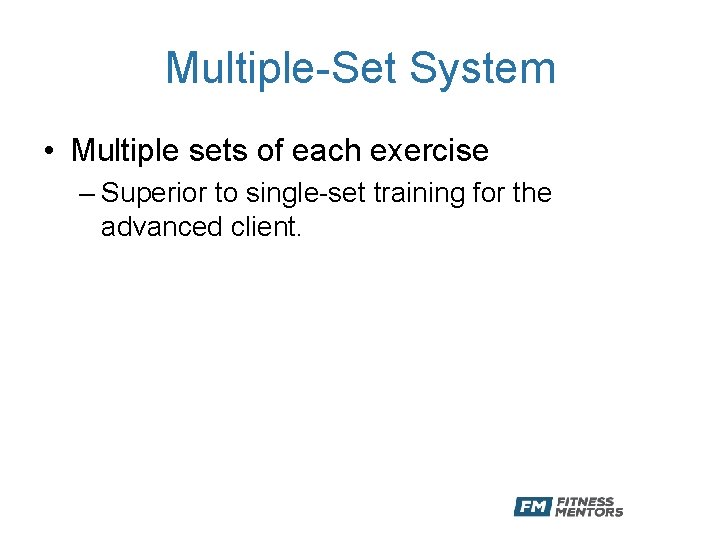 Multiple-Set System

• Multiple sets of each exercise

– Superior to single-set training for the advanced client.

FM FITNESS MENTORS